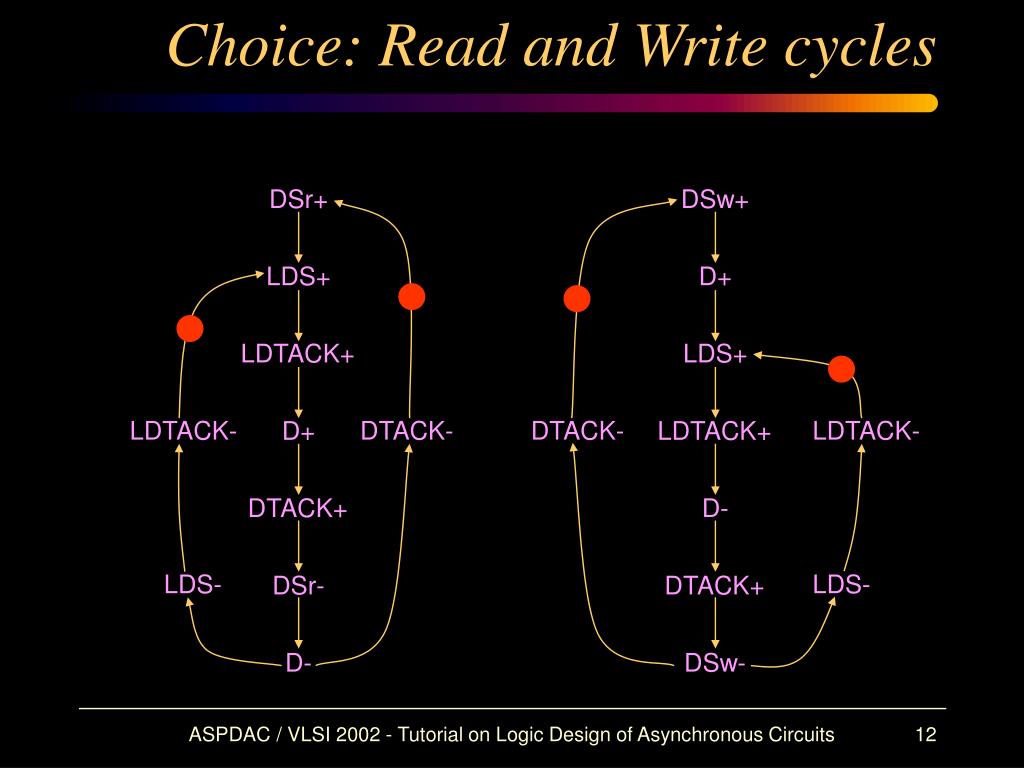 Choice: Read and Write cycles

DSr+
LDS+
LDTACK+
LDTACK- D+ DTACK-
DTACK+
LDS- DSr-
D-

DSw+
D+
LDS+
DTACK- LDTACK+ LDTACK-
D-
DTACK+ LDS-
DSw-

ASPDAC / VLSI 2002 - Tutorial on Logic Design of Asynchronous Circuits 12